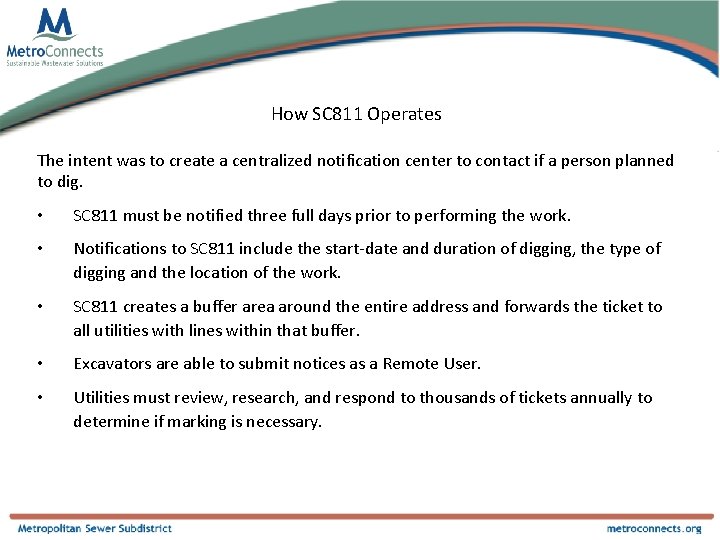 MetroConnects
Sustainable Wastewater Solutions

How SC811 Operates

The intent was to create a centralized notification center to contact if a person planned to dig.

• SC811 must be notified three full days prior to performing the work.

• Notifications to SC811 include the start-date and duration of digging, the type of digging and the location of the work.

• SC811 creates a buffer area around the entire address and forwards the ticket to all utilities with lines within that buffer.

• Excavators are able to submit notices as a Remote User.

• Utilities must review, research, and respond to thousands of tickets annually to determine if marking is necessary.

Metropolitan Sewer Subdistrict

metroconnects.org